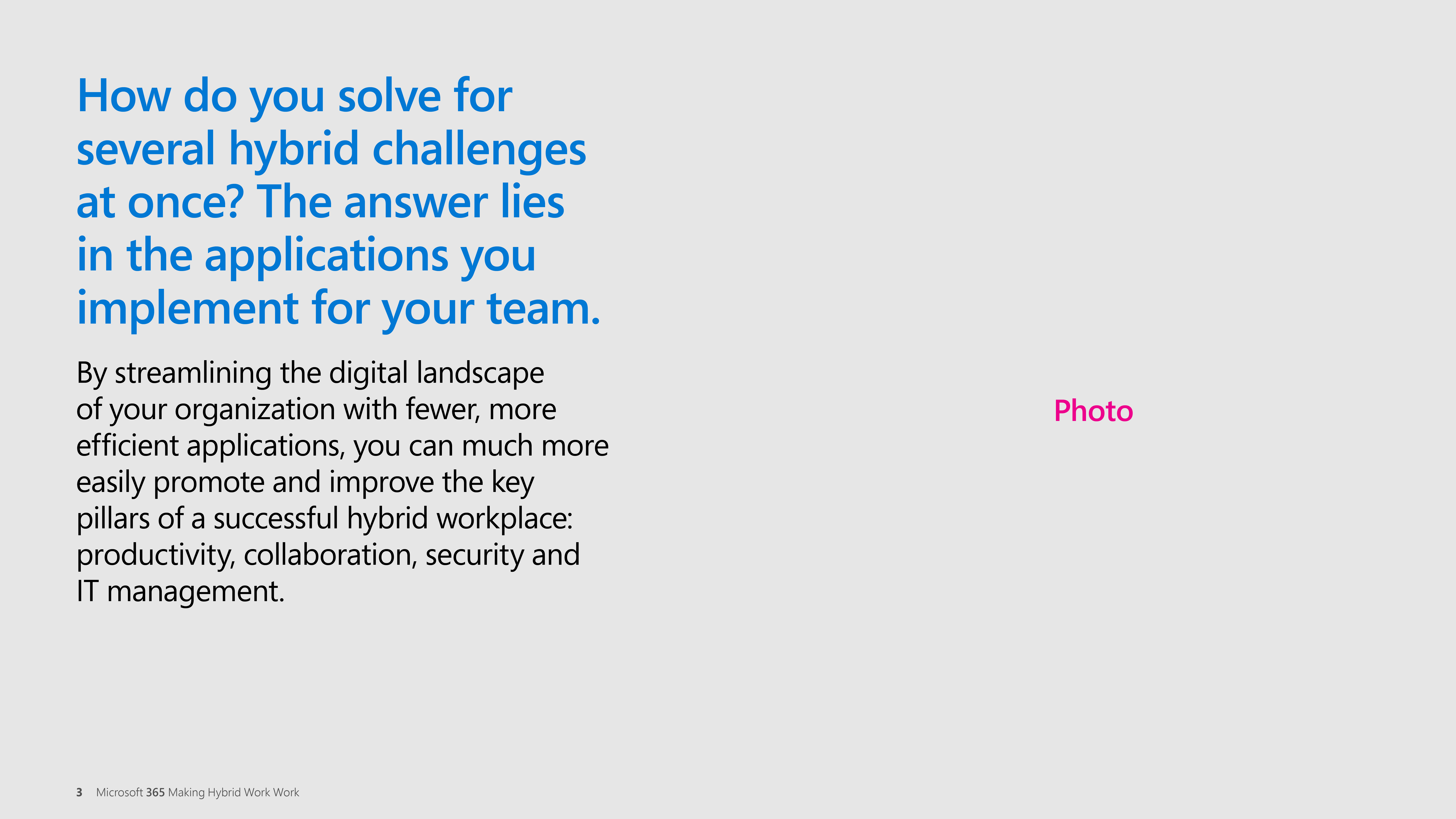 How do you solve for several hybrid challenges at once? The answer lies in the applications you implement for your team.

By streamlining the digital landscape of your organization with fewer, more efficient applications, you can much more easily promote and improve the key pillars of a successful hybrid workplace: productivity, collaboration, security and IT management.

Photo

3 Microsoft 365 Making Hybrid Work Work